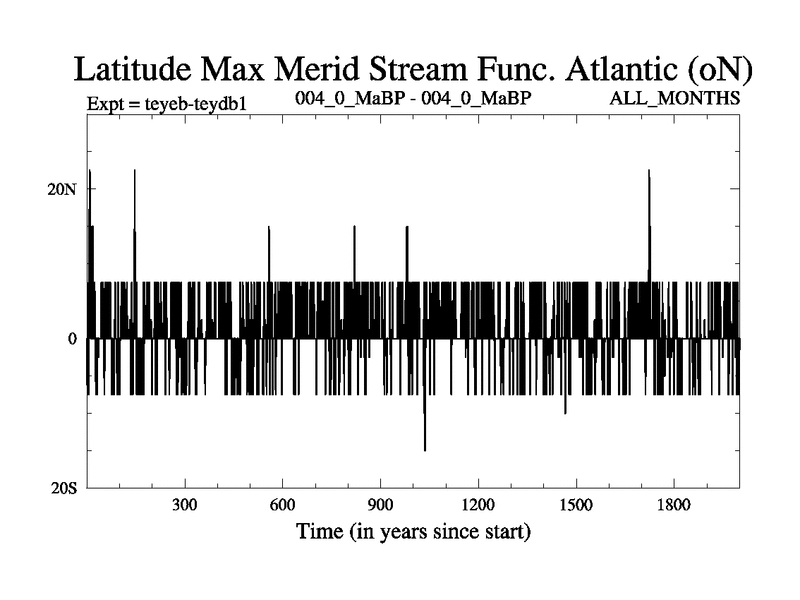 Latitude Max Merid Stream Func. Atlantic (oN)

Expt = teyeb-teydb1

004_0_MaBP - 004_0_MaBP

ALL_MONTHS

20N

0

20S

300

600

900

1200

1500

1800

Time (in years since start)